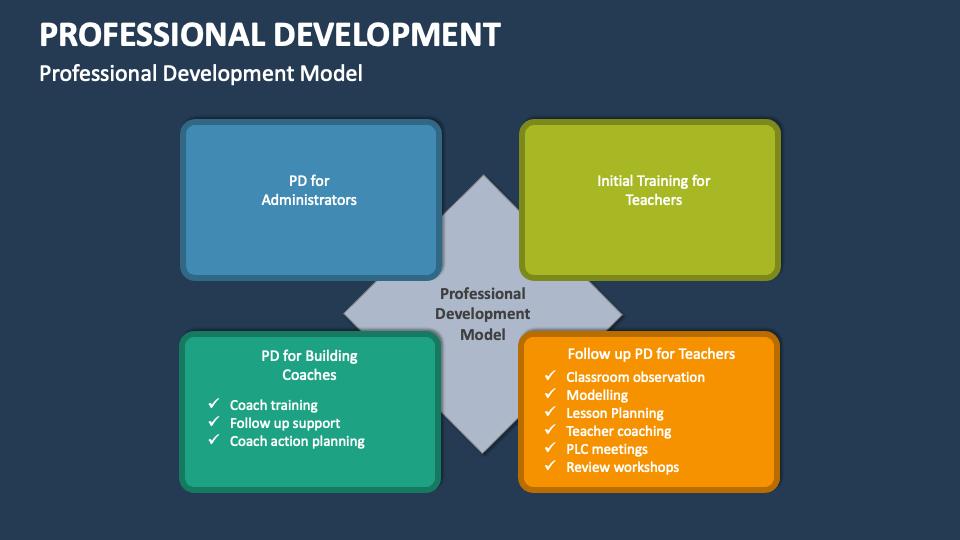 PROFESSIONAL DEVELOPMENT

Professional Development Model

PD for Administrators

Initial Training for Teachers

Professional Development Model

PD for Building Coaches

✓ Coach training
✓ Follow up support
✓ Coach action planning

Follow up PD for Teachers

✓ Classroom observation
✓ Modelling
✓ Lesson Planning
✓ Teacher coaching
✓ PLC meetings
✓ Review workshops